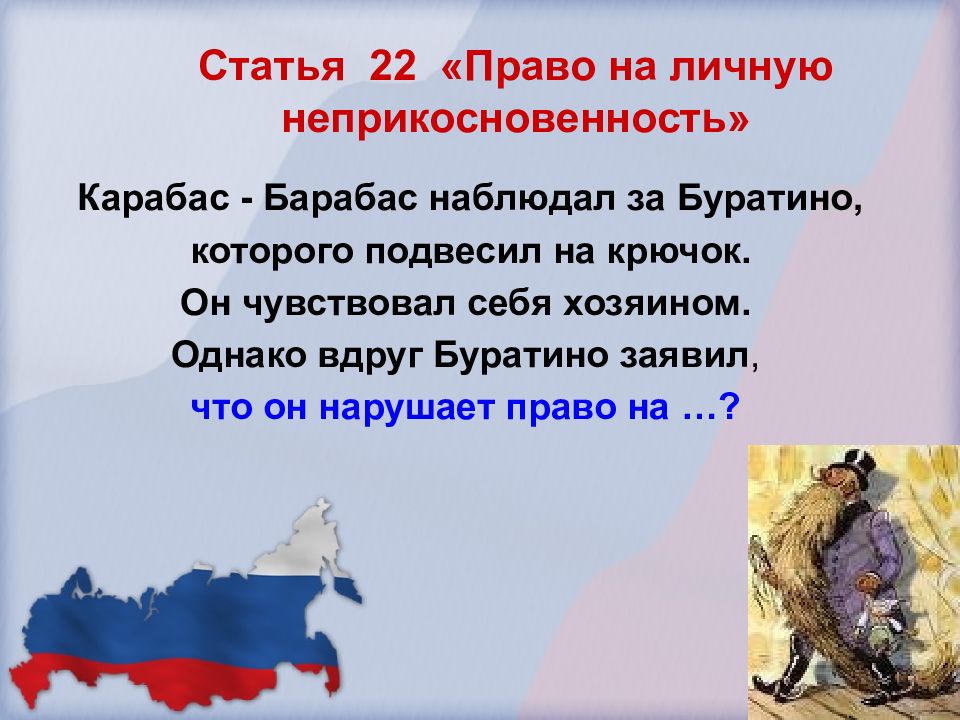 Статья 22 «Право на личную неприкосновенность»

Карабас - Барабас наблюдал за Буратино, которого подвесил на крючок.
Он чувствовал себя хозяином.
Однако вдруг Буратино заявил, что он нарушает право на …?